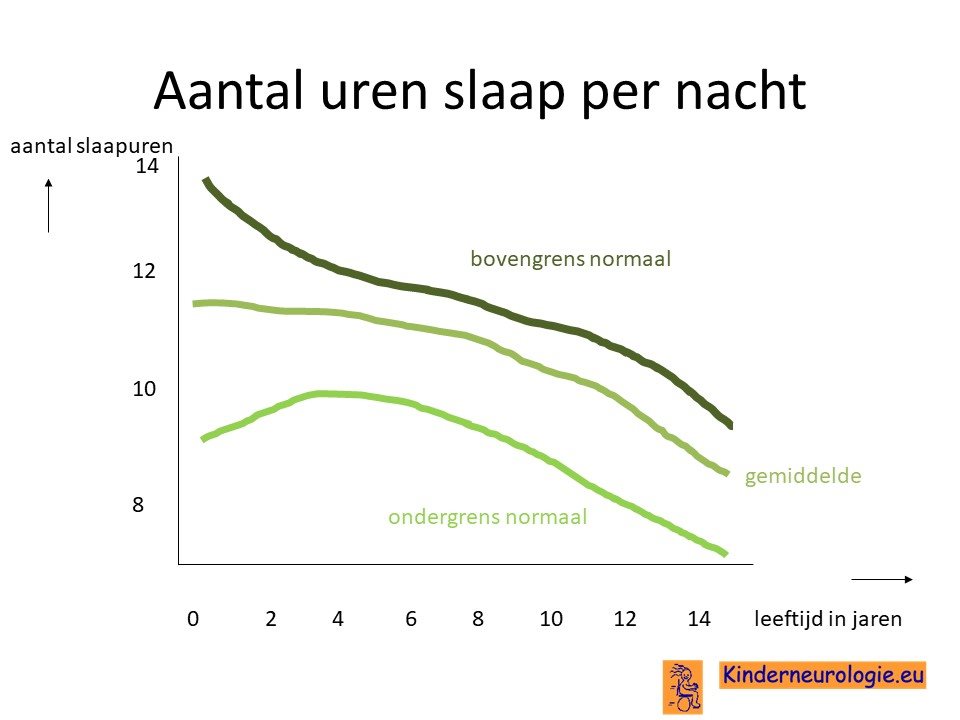 Aantal uren slaap per nacht

aantal slaapuren

14

12

10

8

bovengrens normaal

gemiddelde

ondergrens normaal

0 2 4 6 8 10 12 14 leeftijd in jaren

Kinderneurologie.eu